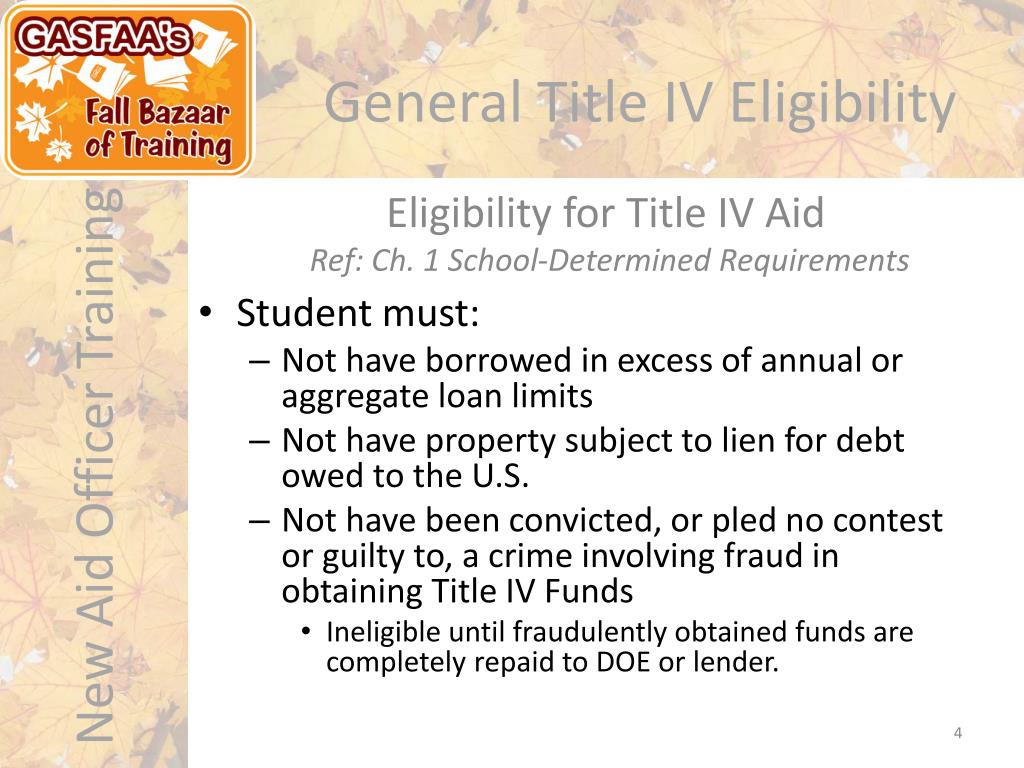 GASFAA's
Fall Bazaar of Training

General Title IV Eligibility

New Aid Officer Training

Eligibility for Title IV Aid
Ref: Ch. 1 School-Determined Requirements

• Student must:
– Not have borrowed in excess of annual or aggregate loan limits
– Not have property subject to lien for debt owed to the U.S.
– Not have been convicted, or pled no contest or guilty to, a crime involving fraud in obtaining Title IV Funds
• Ineligible until fraudulently obtained funds are completely repaid to DOE or lender.

4